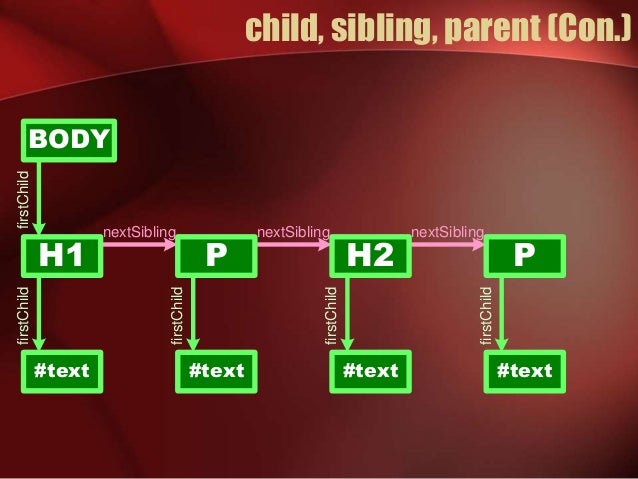 child, sibling, parent (Con.)

BODY

firstChild

H1 nextSibling P nextSibling H2 nextSibling P

firstChild firstChild firstChild firstChild

#text #text #text #text